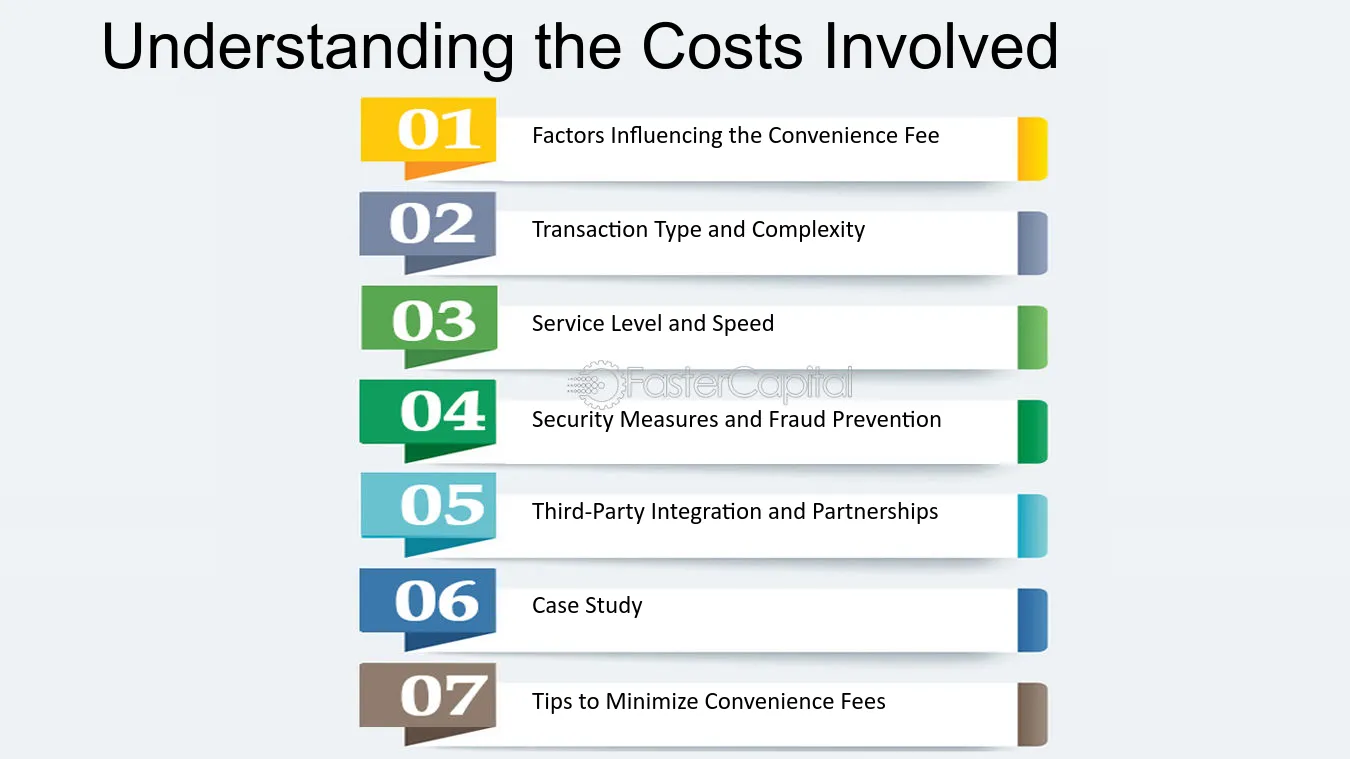 Understanding the Costs Involved

01 Factors Influencing the Convenience Fee

02 Transaction Type and Complexity

03 Service Level and Speed

FasterCapital

04 Security Measures and Fraud Prevention

05 Third-Party Integration and Partnerships

06 Case Study

07 Tips to Minimize Convenience Fees